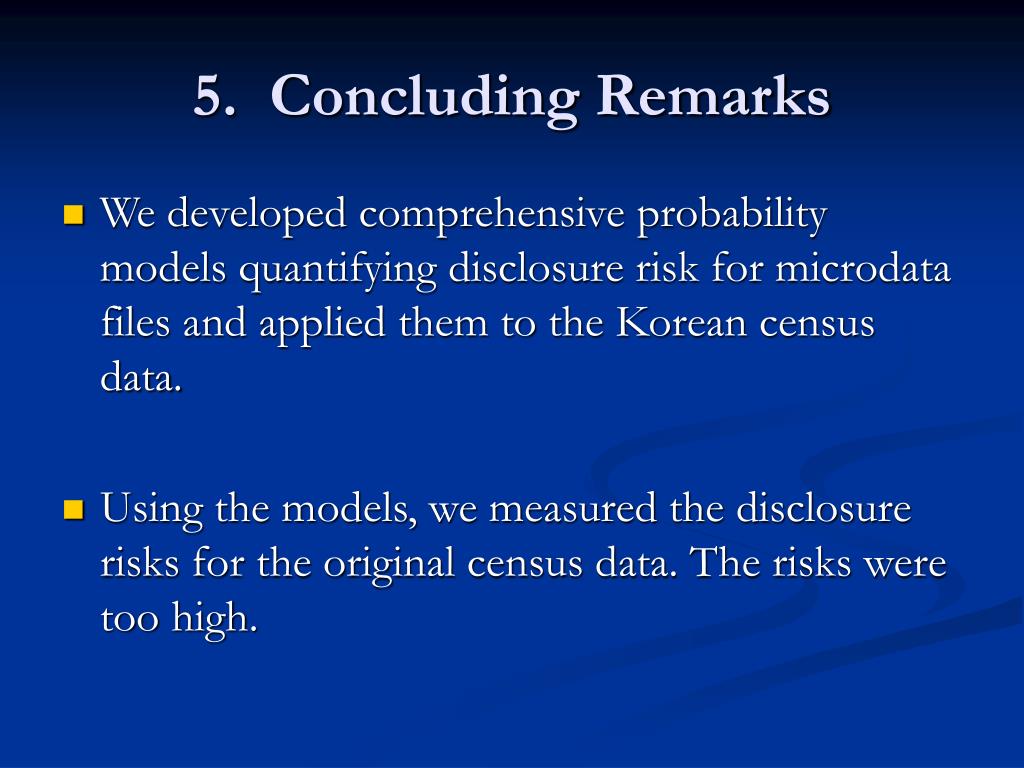 5. Concluding Remarks

We developed comprehensive probability models quantifying disclosure risk for microdata files and applied them to the Korean census data.

Using the models, we measured the disclosure risks for the original census data. The risks were too high.